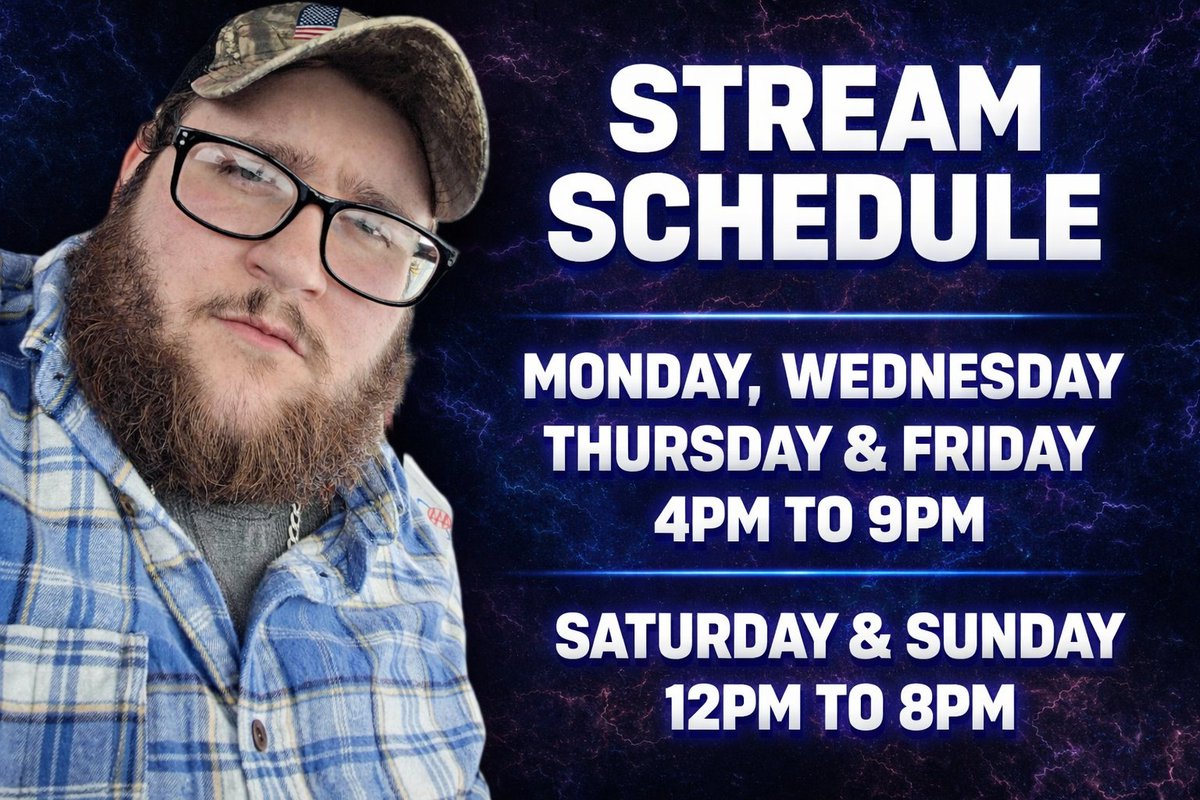 STREAM SCHEDULE

MONDAY, WEDNESDAY
THURSDAY & FRIDAY
4PM TO 9PM

SATURDAY & SUNDAY
12PM TO 8PM